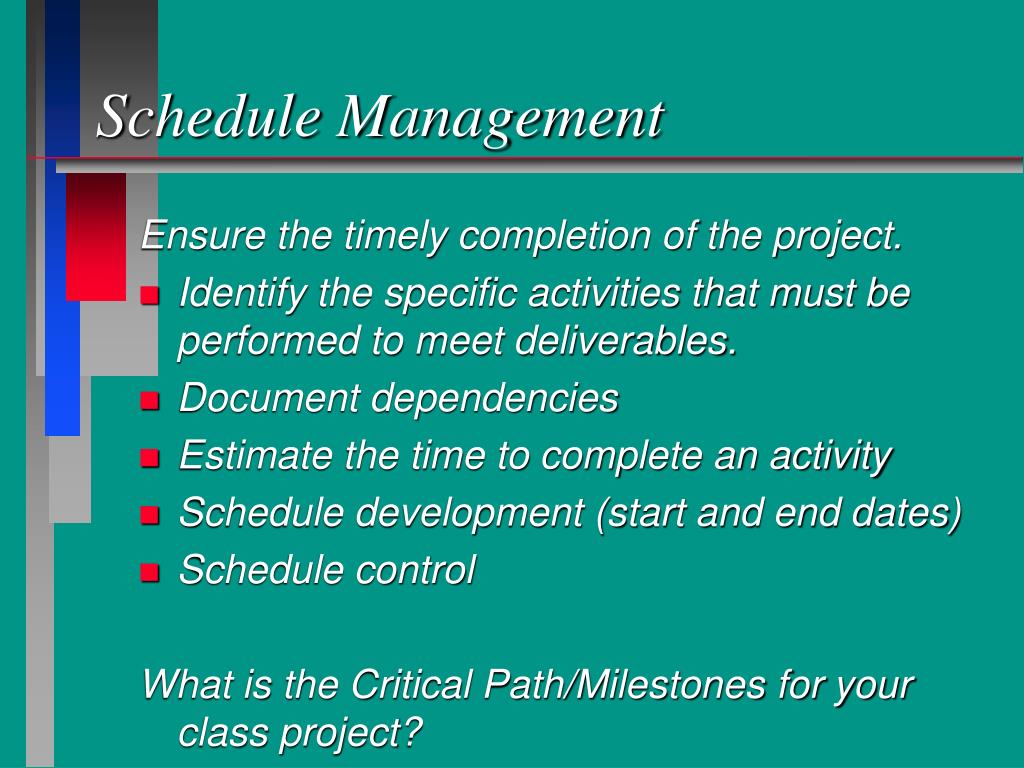 Schedule Management

Ensure the timely completion of the project.

- Identify the specific activities that must be performed to meet deliverables.
- Document dependencies
- Estimate the time to complete an activity
- Schedule development (start and end dates)
- Schedule control

What is the Critical Path/Milestones for your class project?